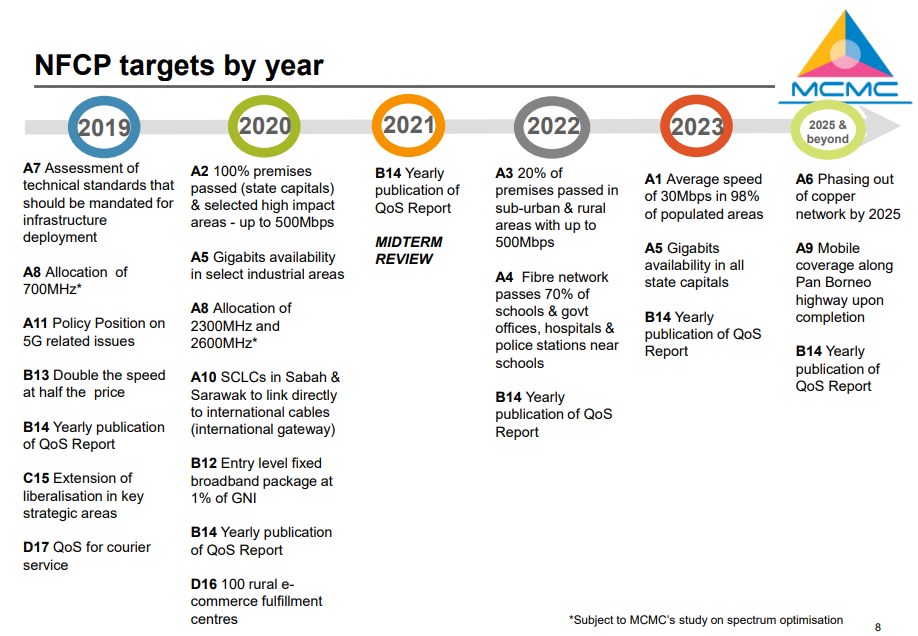 NFCP targets by year

MCMC

2019

A7 Assessment of technical standards that should be mandated for infrastructure deployment

A8 Allocation of 700MHz*

A11 Policy Position on 5G related issues

B13 Double the speed at half the price

B14 Yearly publication of QoS Report

C15 Extension of liberalisation in key strategic areas

D17 QoS for courier service

2020

A2 100% premises passed (state capitals) & selected high impact areas - up to 500Mbps

A5 Gigabits availability in select industrial areas

A8 Allocation of 2300MHz and 2600MHz*

A10 SCLCs in Sabah & Sarawak to link directly to international cables (international gateway)

B12 Entry level fixed broadband package at 1% of GNI

B14 Yearly publication of QoS Report

D16 100 rural e-commerce fulfillment centres

2021

B14 Yearly publication of QoS Report

MIDTERM REVIEW

2022

A3 20% of premises passed in sub-urban & rural areas with up to 500Mbps

A4 Fibre network passes 70% of schools & govt offices, hospitals & police stations near schools

B14 Yearly publication of QoS Report

2023

A1 Average speed of 30Mbps in 98% of populated areas

A5 Gigabits availability in all state capitals

B14 Yearly publication of QoS Report

2025 & beyond

A6 Phasing out of copper network by 2025

A9 Mobile coverage along Pan Borneo highway upon completion

B14 Yearly publication of QoS Report

*Subject to MCMC's study on spectrum optimisation

8